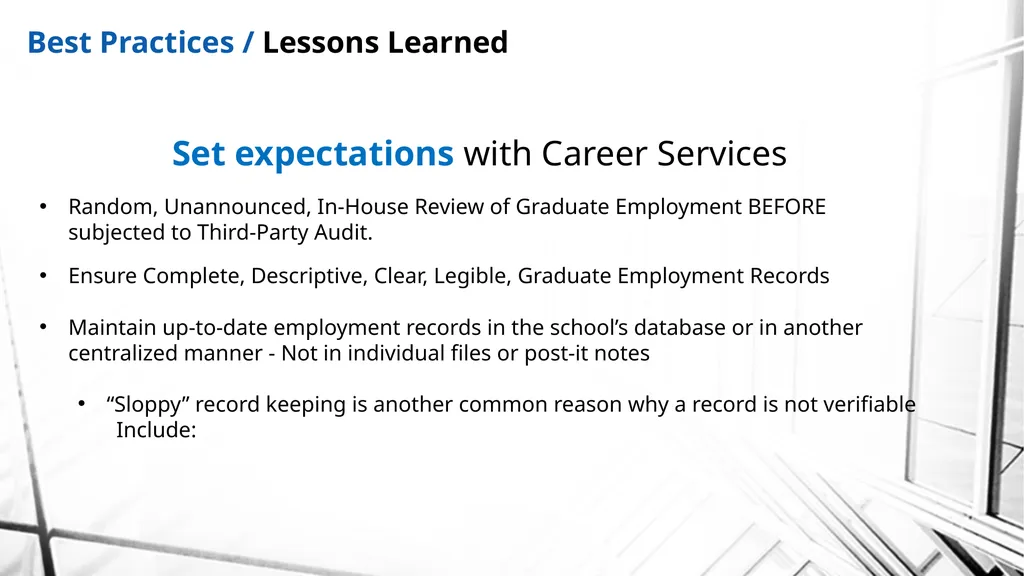 Best Practices / Lessons Learned

Set expectations with Career Services

• Random, Unannounced, In-House Review of Graduate Employment BEFORE subjected to Third-Party Audit.

• Ensure Complete, Descriptive, Clear, Legible, Graduate Employment Records

• Maintain up-to-date employment records in the school's database or in another centralized manner - Not in individual files or post-it notes

• "Sloppy" record keeping is another common reason why a record is not verifiable Include: